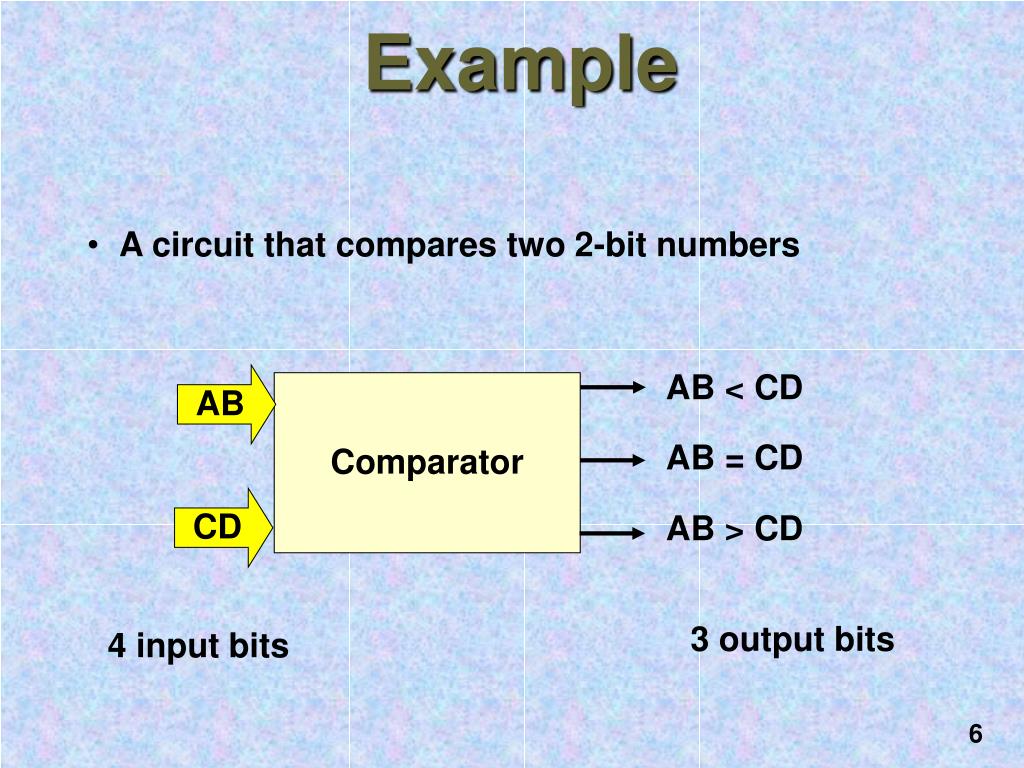 Example

• A circuit that compares two 2-bit numbers

AB

CD

Comparator

AB < CD

AB = CD

AB > CD

4 input bits

3 output bits

6